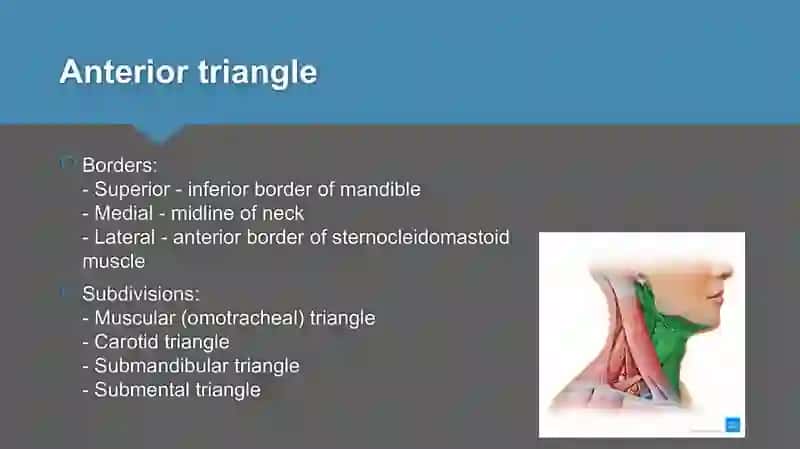 Anterior triangle

Borders:
- Superior - inferior border of mandible
- Medial - midline of neck
- Lateral - anterior border of sternocleidomastoid muscle

Subdivisions:
- Muscular (omotracheal) triangle
- Carotid triangle
- Submandibular triangle
- Submental triangle